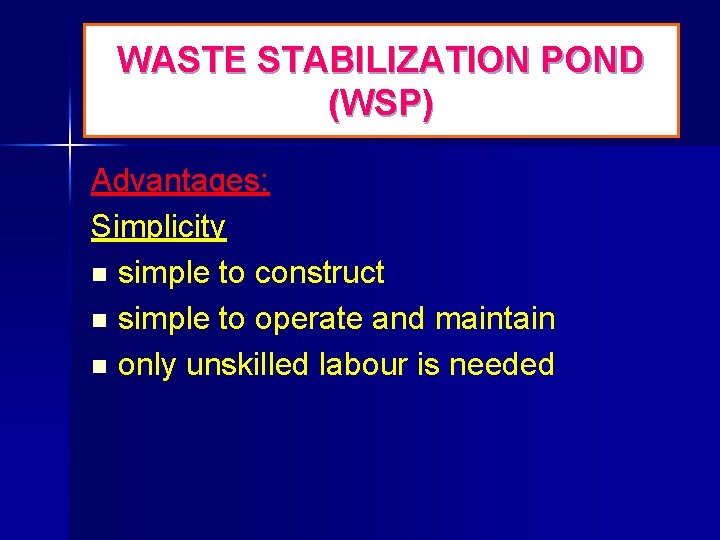 WASTE STABILIZATION POND (WSP)

Advantages:

Simplicity

- simple to construct
- simple to operate and maintain
- only unskilled labour is needed